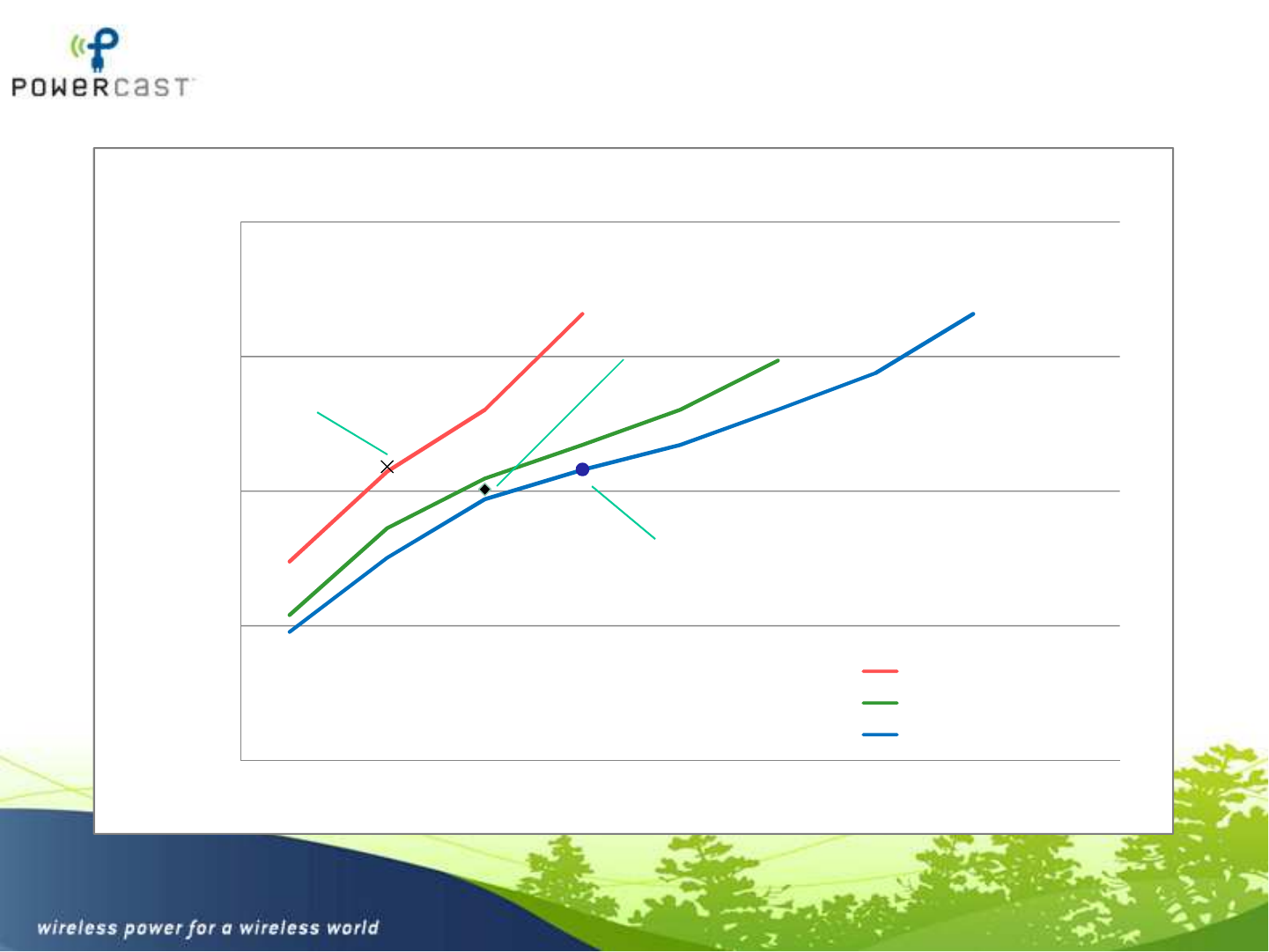 POWERCAST

wireless power for a wireless world